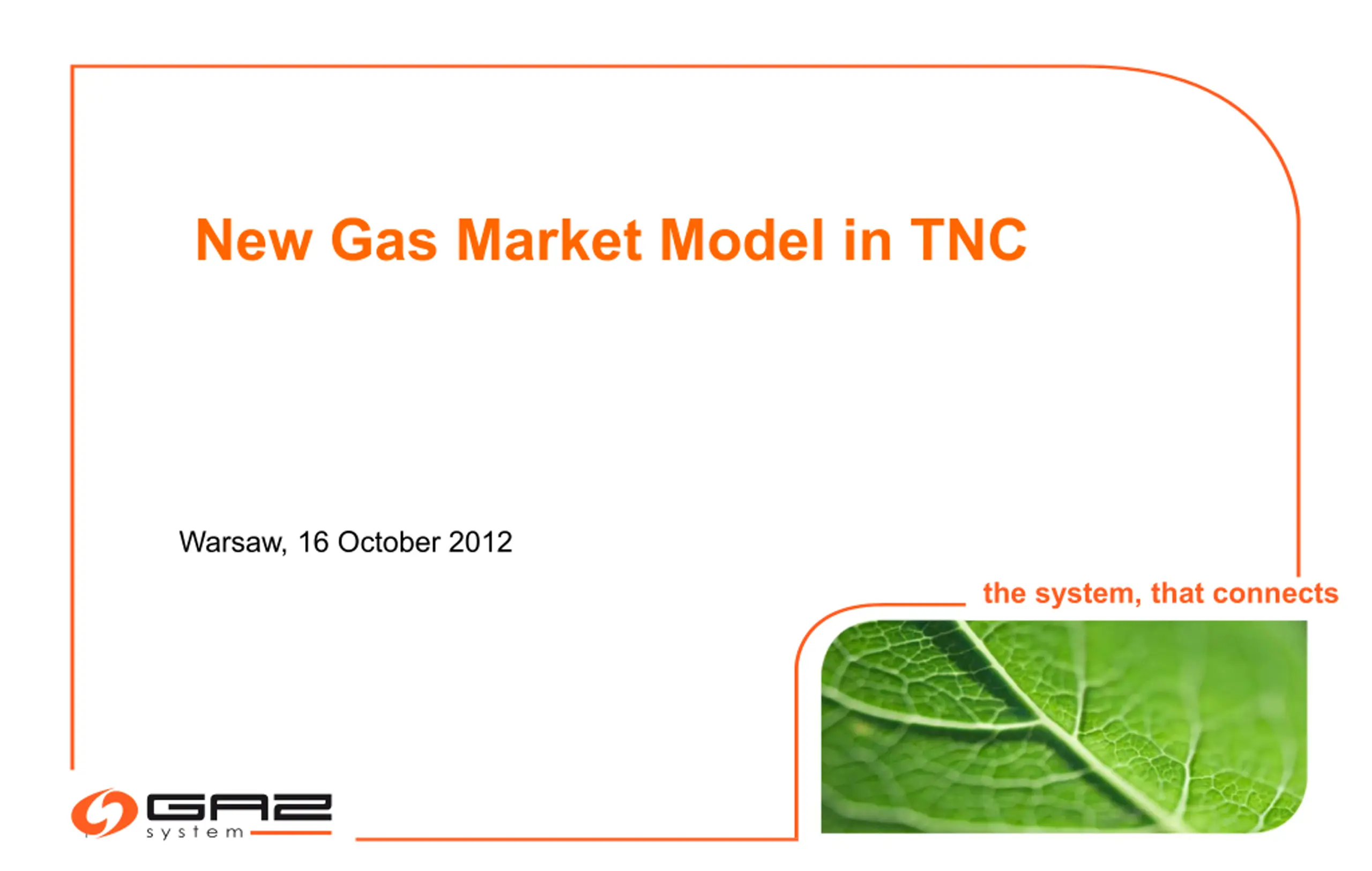 New Gas Market Model in TNC

Warsaw, 16 October 2012

the system, that connects

GAZ system